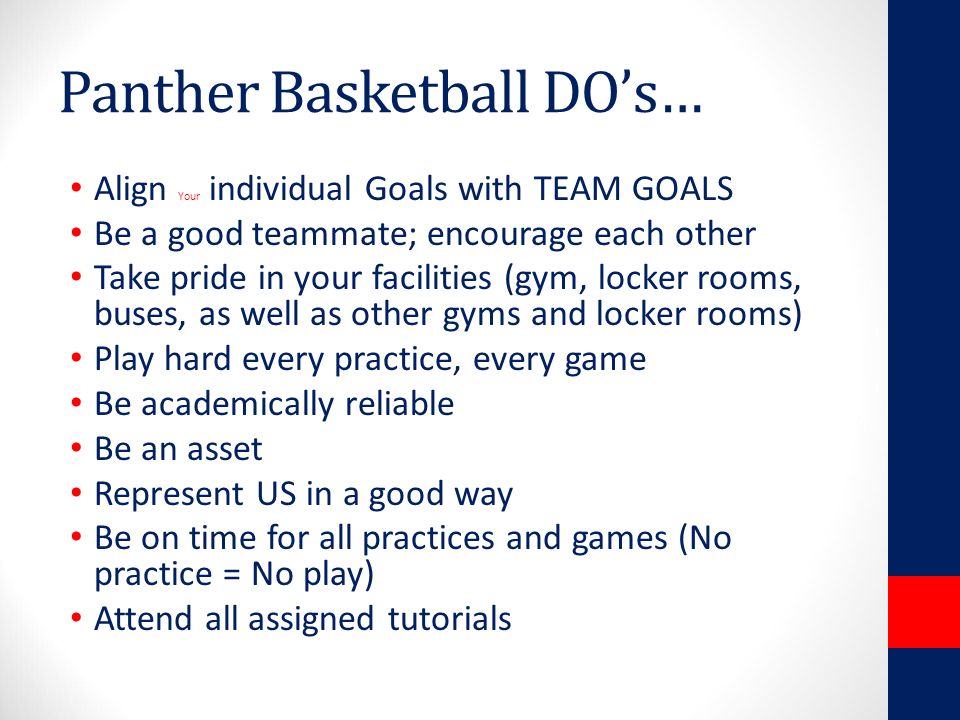 Panther Basketball DO's…

• Align Your individual Goals with TEAM GOALS
• Be a good teammate; encourage each other
• Take pride in your facilities (gym, locker rooms, buses, as well as other gyms and locker rooms)
• Play hard every practice, every game
• Be academically reliable
• Be an asset
• Represent US in a good way
• Be on time for all practices and games (No practice = No play)
• Attend all assigned tutorials